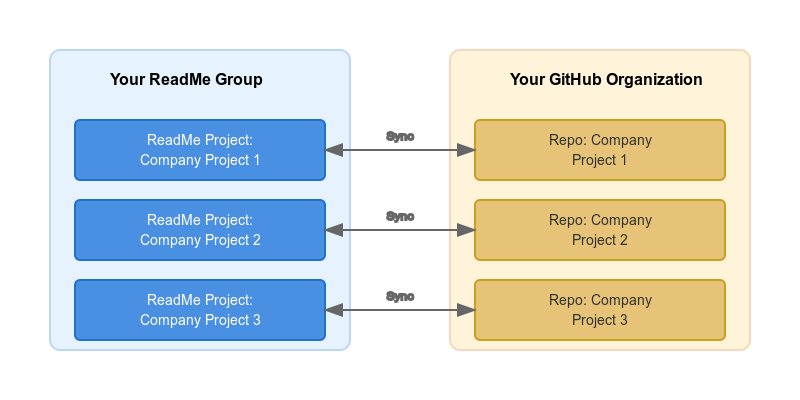 Your ReadMe Group

ReadMe Project:
Company Project 1

ReadMe Project:
Company Project 2

ReadMe Project:
Company Project 3

Sync

Sync

Sync

Your GitHub Organization

Repo: Company
Project 1

Repo: Company
Project 2

Repo: Company
Project 3